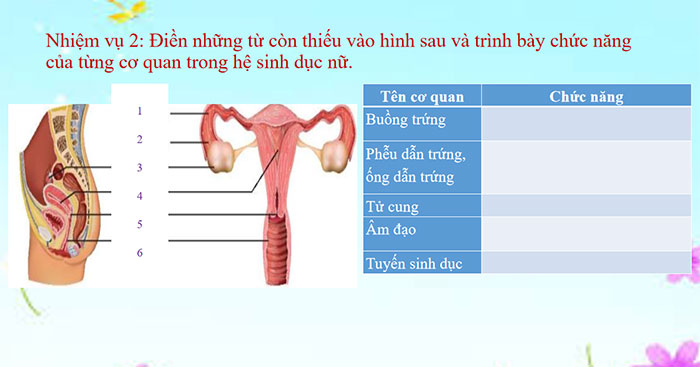 Nhiệm vụ 2: Điền những từ còn thiếu vào hình sau và trình bày chức năng của từng cơ quan trong hệ sinh dục nữ.

1
2
3
4
5
6

| Tên cơ quan | Chức năng |
|---|---|
| Buồng trứng | |
| Phễu dẫn trứng, ống dẫn trứng | |
| Tử cung | |
| Âm đạo | |
| Tuyến sinh dục | |